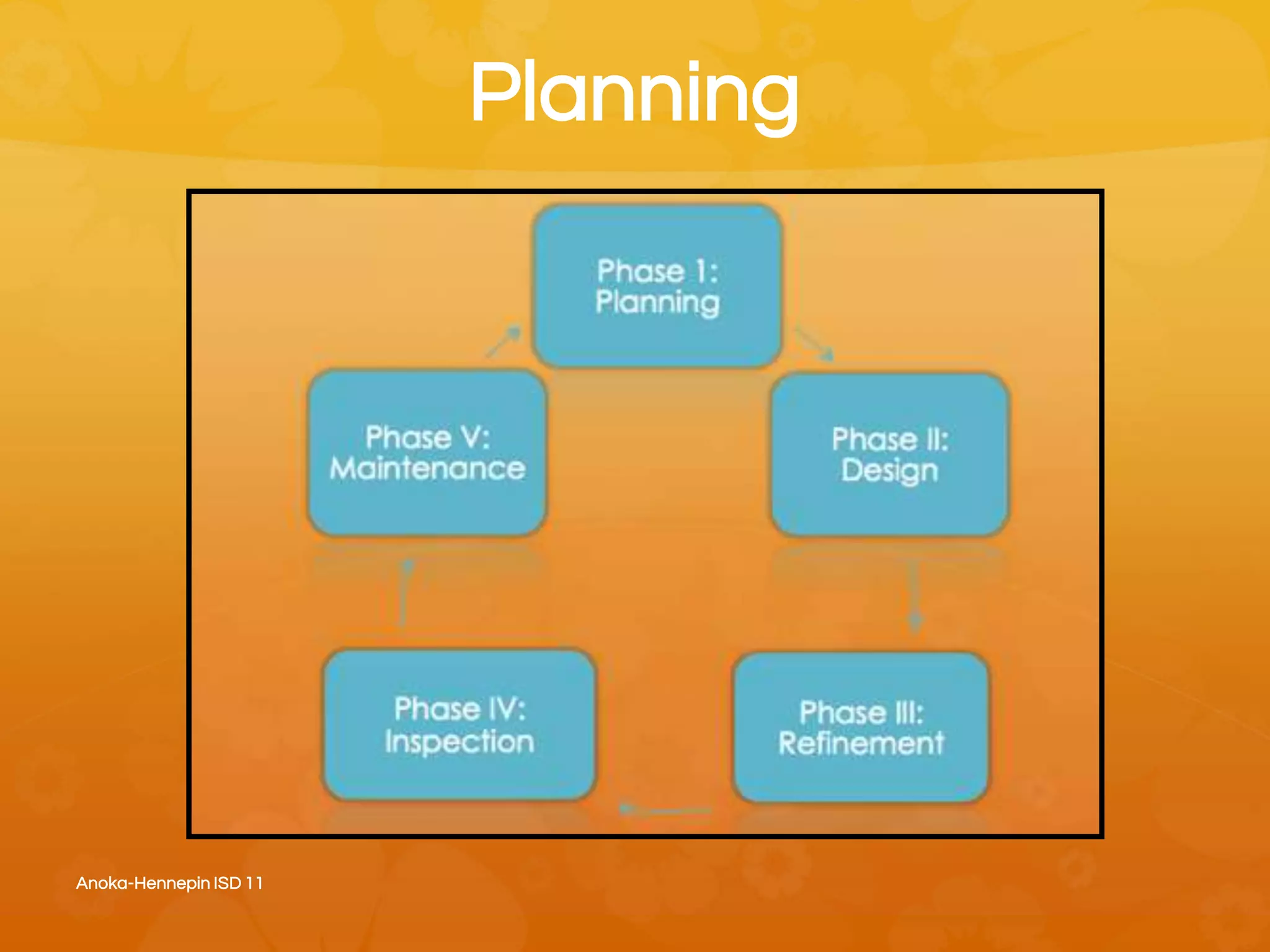 Planning

Phase 1: Planning

Phase II: Design

Phase III: Refinement

Phase IV: Inspection

Phase V: Maintenance

Anoka-Hennepin ISD 11